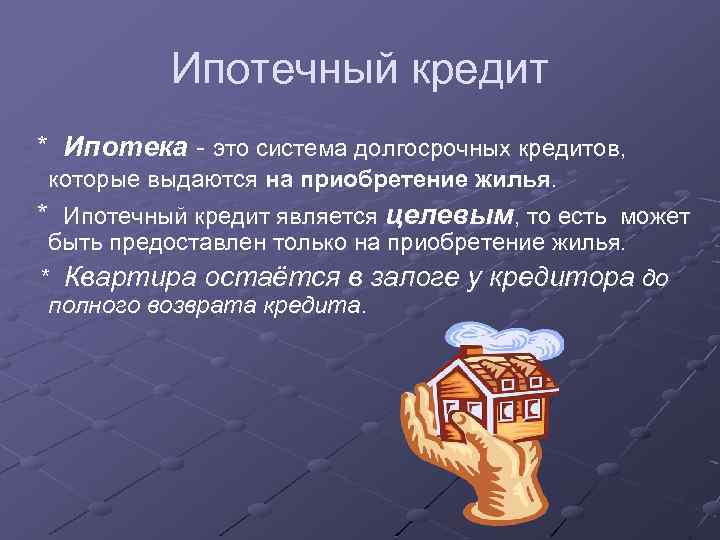 Ипотечный кредит

* Ипотека - это система долгосрочных кредитов, которые выдаются на приобретение жилья.

* Ипотечный кредит является целевым, то есть может быть предоставлен только на приобретение жилья.

* Квартира остаётся в залоге у кредитора до полного возврата кредита.